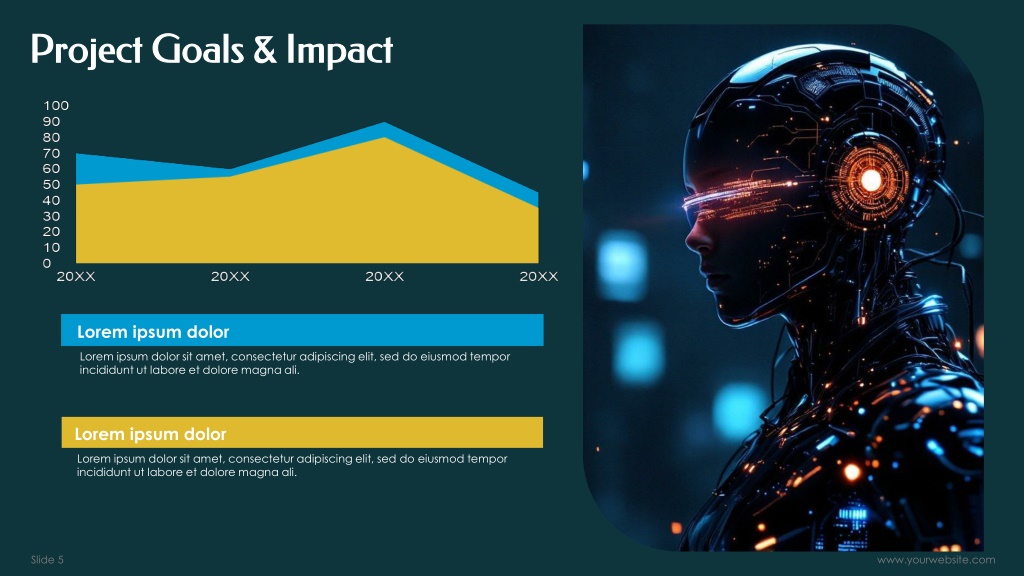 Project Goals & Impact

100
90
80
70
60
50
40
30
20
10
0

20XX 20XX 20XX 20XX

Lorem ipsum dolor

Lorem ipsum dolor sit amet, consectetur adipiscing elit, sed do eiusmod tempor incididunt ut labore et dolore magna ali.

Lorem ipsum dolor

Lorem ipsum dolor sit amet, consectetur adipiscing elit, sed do eiusmod tempor incididunt ut labore et dolore magna ali.

Slide 5

www.yourwebsite.com